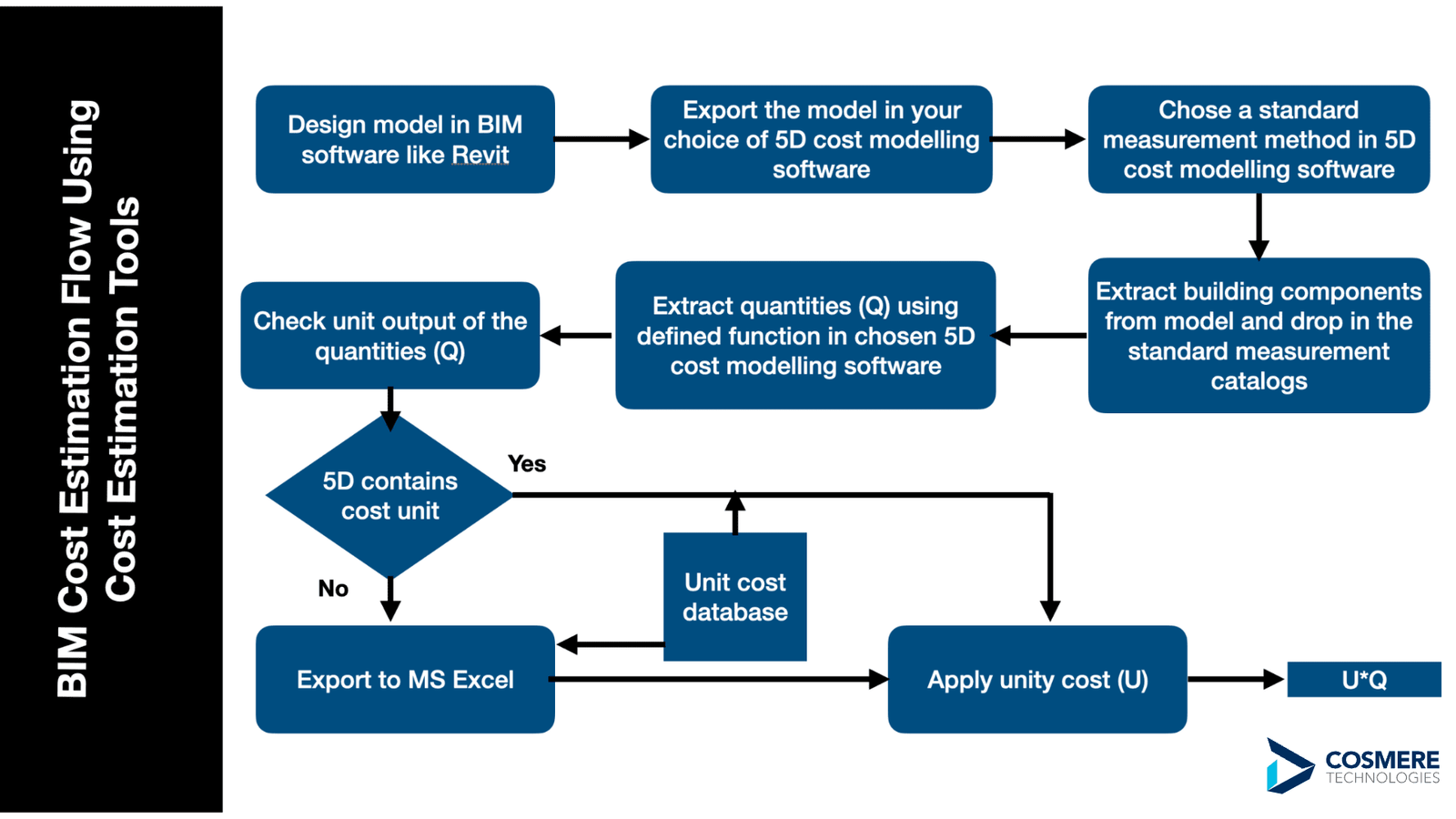 BIM Cost Estimation Flow Using Cost Estimation Tools

Design model in BIM software like Revit

Export the model in your choice of 5D cost modelling software

Chose a standard measurement method in 5D cost modelling software

Extract building components from model and drop in the standard measurement catalogs

Extract quantities (Q) using defined function in chosen 5D cost modelling software

Check unit output of the quantities (Q)

5D contains cost unit

Yes

No

Unit cost database

Export to MS Excel

Apply unity cost (U)

U*Q

COSMERE TECHNOLOGIES